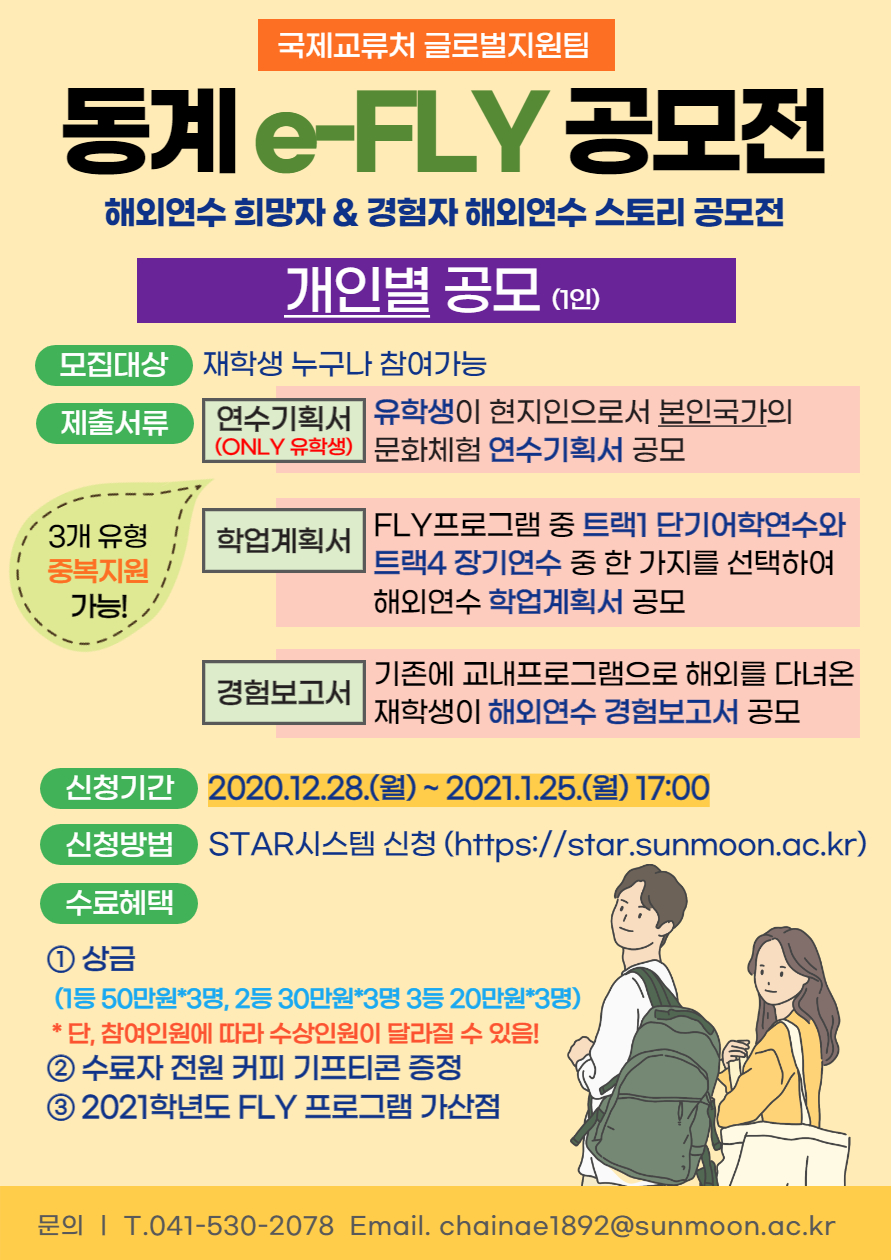 국제교류처 글로벌지원팀

동계 e-FLY 공모전

해외연수 희망자 & 경험자 해외연수 스토리 공모전

개인별 공모 (1인)

모집대상 재학생 누구나 참여가능

제출서류 연수기획서 (ONLY 유학생) 유학생이 현지인으로서 본인국가의 문화체험 연수기획서 공모

3개 유형 중복지원 가능!

학업계획서 FLY프로그램 중 트랙1 단기어학연수와 트랙4 장기연수 중 한 가지를 선택하여 해외연수 학업계획서 공모

경험보고서 기존에 교내프로그램으로 해외를 다녀온 재학생이 해외연수 경험보고서 공모

신청기간 2020.12.28.(월) ~ 2021.1.25.(월) 17:00

신청방법 STAR시스템 신청 (https://star.sunmoon.ac.kr)

수료혜택

① 상금
(1등 50만원*3명, 2등 30만원*3명 3등 20만원*3명)
* 단, 참여인원에 따라 수상인원이 달라질 수 있음!
② 수료자 전원 커피 기프티콘 증정
③ 2021학년도 FLY 프로그램 가산점

문의 I T.041-530-2078 Email. chainae1892@sunmoon.ac.kr